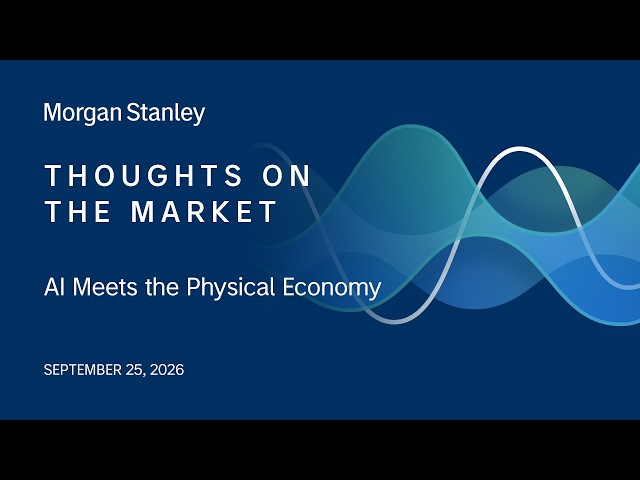 Morgan Stanley

THOUGHTS ON THE MARKET

AI Meets the Physical Economy

SEPTEMBER 25, 2026